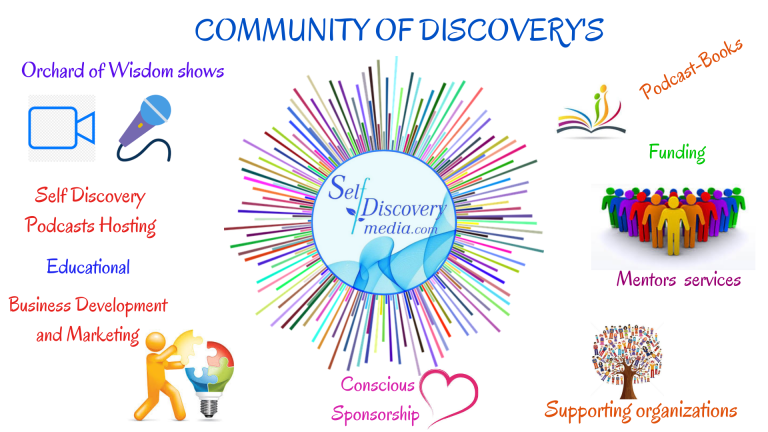 COMMUNITY OF DISCOVERY'S

Orchard of Wisdom shows

Self Discovery Podcasts Hosting

Educational

Business Development and Marketing

Self Discovery media.com

Conscious Sponsorship

Podcast-Books

Funding

Mentors services

Supporting organizations